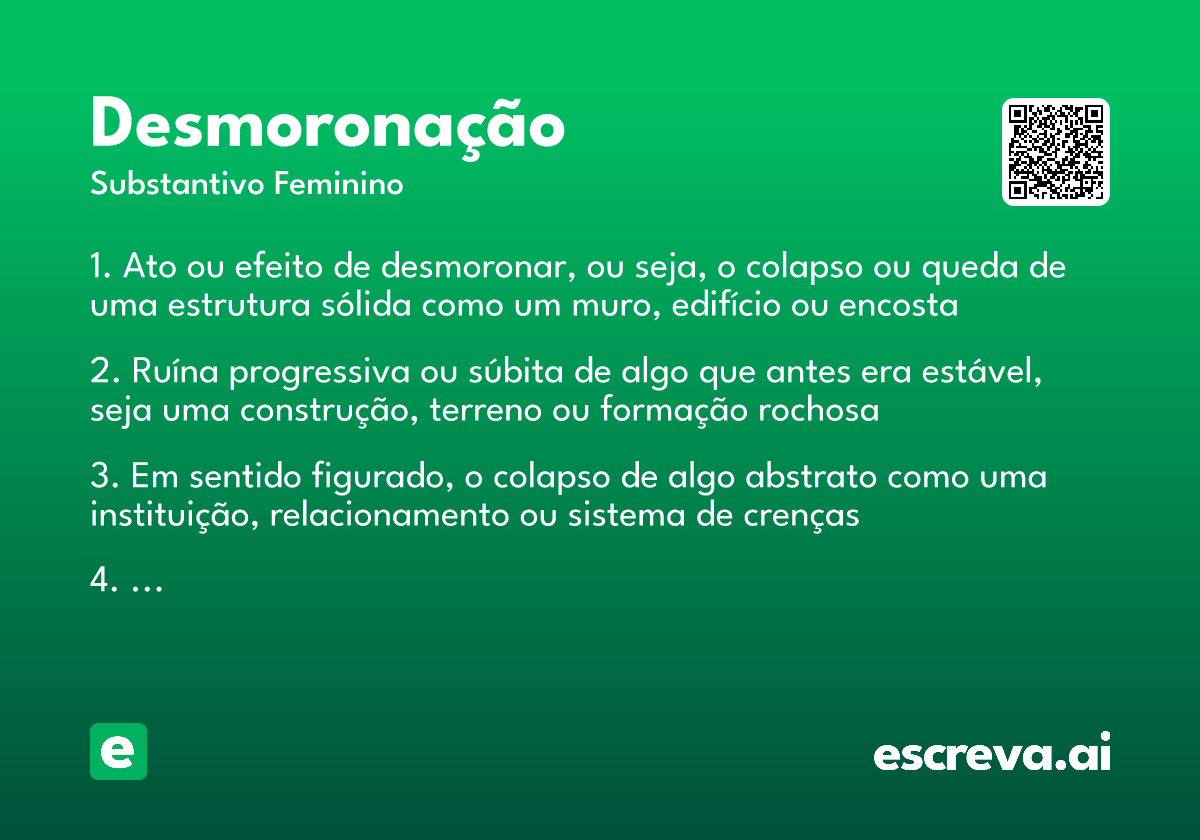 Desmoronação
Substantivo Feminino

1. Ato ou efeito de desmoronar, ou seja, o colapso ou queda de uma estrutura sólida como um muro, edifício ou encosta

2. Ruína progressiva ou súbita de algo que antes era estável, seja uma construção, terreno ou formação rochosa

3. Em sentido figurado, o colapso de algo abstrato como uma instituição, relacionamento ou sistema de crenças

4. ...

e

escreva.ai